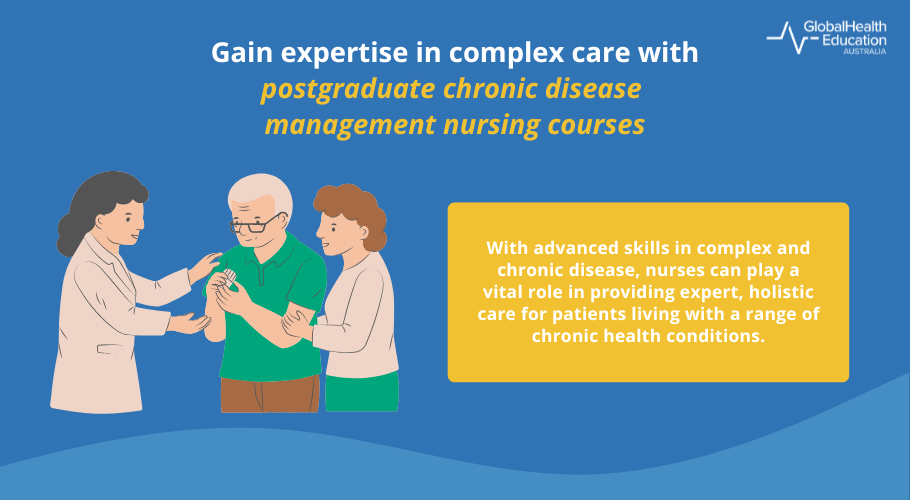 GlobalHealth Education AUSTRALIA

Gain expertise in complex care with postgraduate chronic disease management nursing courses

With advanced skills in complex and chronic disease, nurses can play a vital role in providing expert, holistic care for patients living with a range of chronic health conditions.